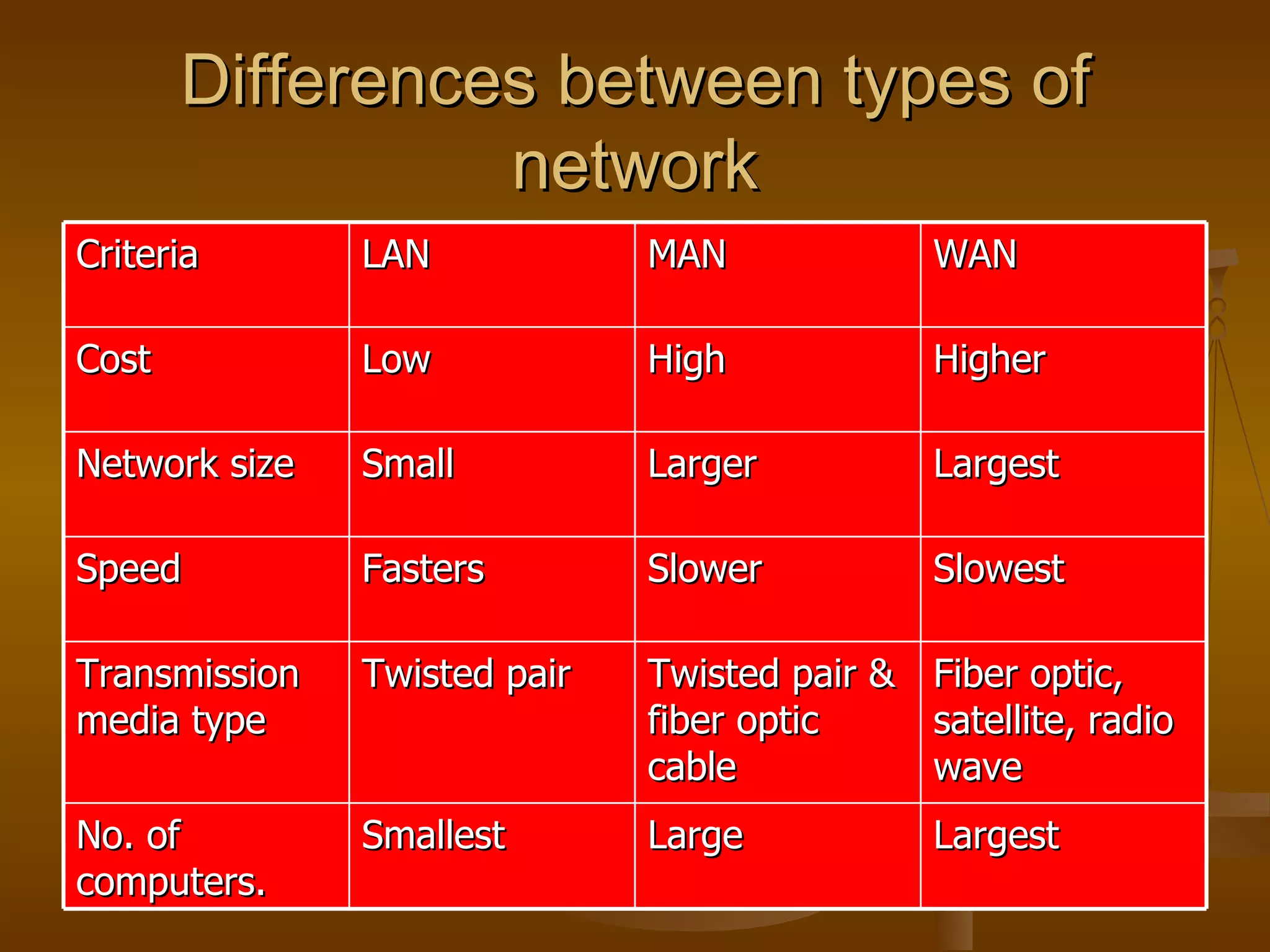 Differences between types of network

| Criteria | LAN | MAN | WAN |
|---|---|---|---|
| Cost | Low | High | Higher |
| Network size | Small | Larger | Largest |
| Speed | Fasters | Slower | Slowest |
| Transmission media type | Twisted pair | Twisted pair & fiber optic cable | Fiber optic, satellite, radio wave |
| No. of computers. | Smallest | Large | Largest |